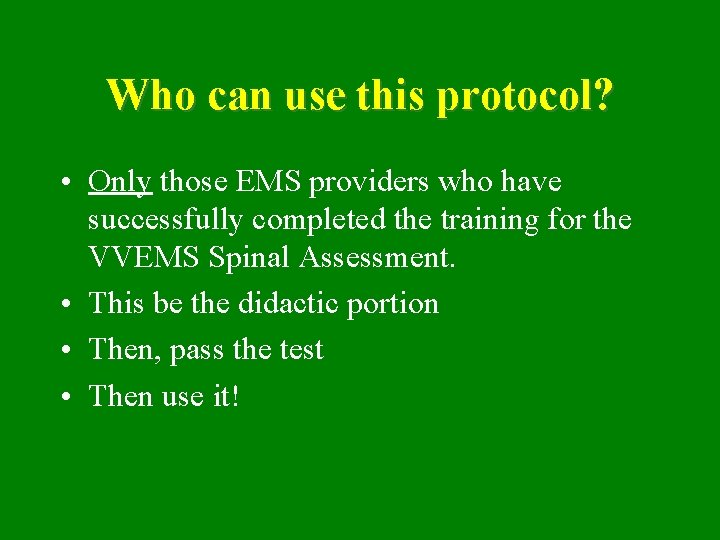 Who can use this protocol?

• Only those EMS providers who have successfully completed the training for the VVEMS Spinal Assessment.
• This be the didactic portion
• Then, pass the test
• Then use it!